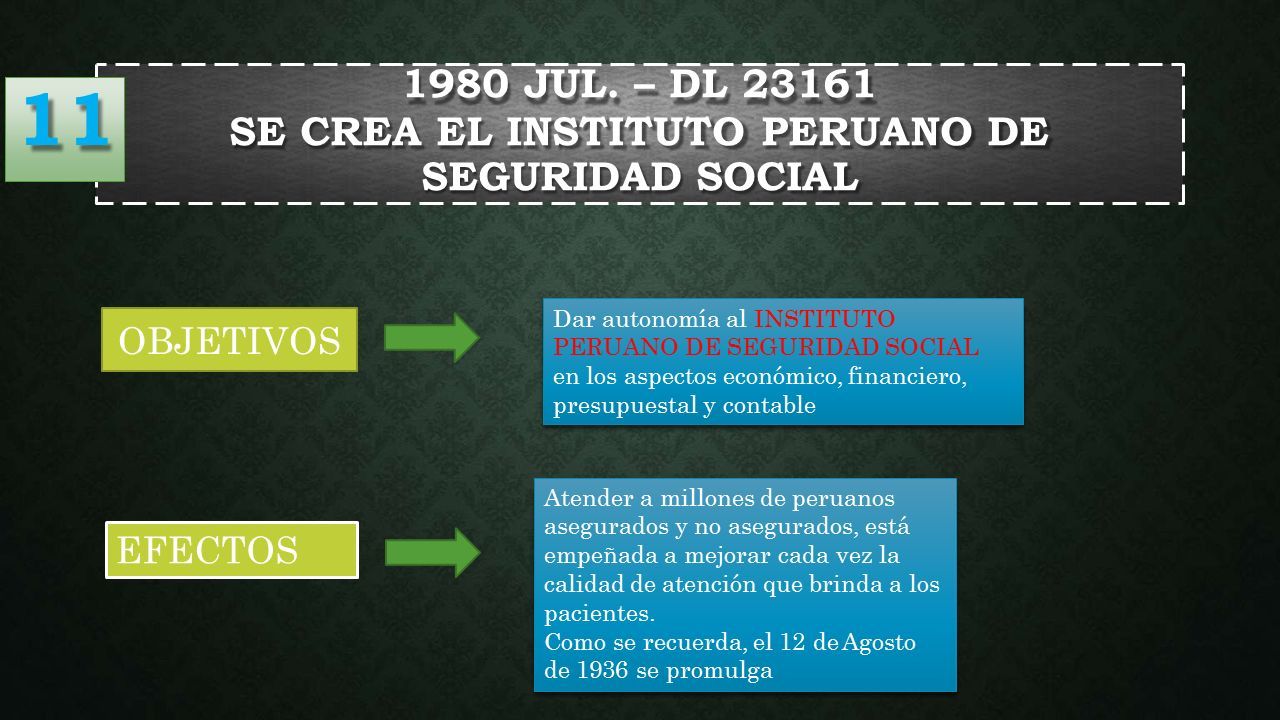 11

1980 JUL. – DL 23161
SE CREA EL INSTITUTO PERUANO DE SEGURIDAD SOCIAL

OBJETIVOS

Dar autonomía al INSTITUTO PERUANO DE SEGURIDAD SOCIAL en los aspectos económico, financiero, presupuestal y contable

EFECTOS

Atender a millones de peruanos asegurados y no asegurados, está empeñada a mejorar cada vez la calidad de atención que brinda a los pacientes.
Como se recuerda, el 12 de Agosto de 1936 se promulga